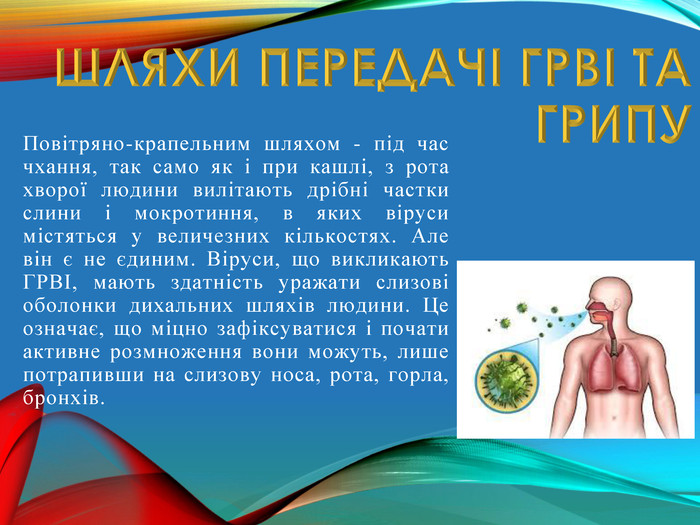 ШЛЯХИ ПЕРЕДАЧІ ГРВІ ТА ГРИПУ

Повітряно-крапельним шляхом - під час чхання, так само як і при кашлі, з рота хворої людини вилітають дрібні частки слини і мокротиння, в яких віруси містяться у величезних кількостях. Але він є не єдиним. Віруси, що викликають ГРВІ, мають здатність уражати слизові оболонки дихальних шляхів людини. Це означає, що міцно зафіксуватися і почати активне розмноження вони можуть, лише потрапивши на слизову носа, рота, горла, бронхів.